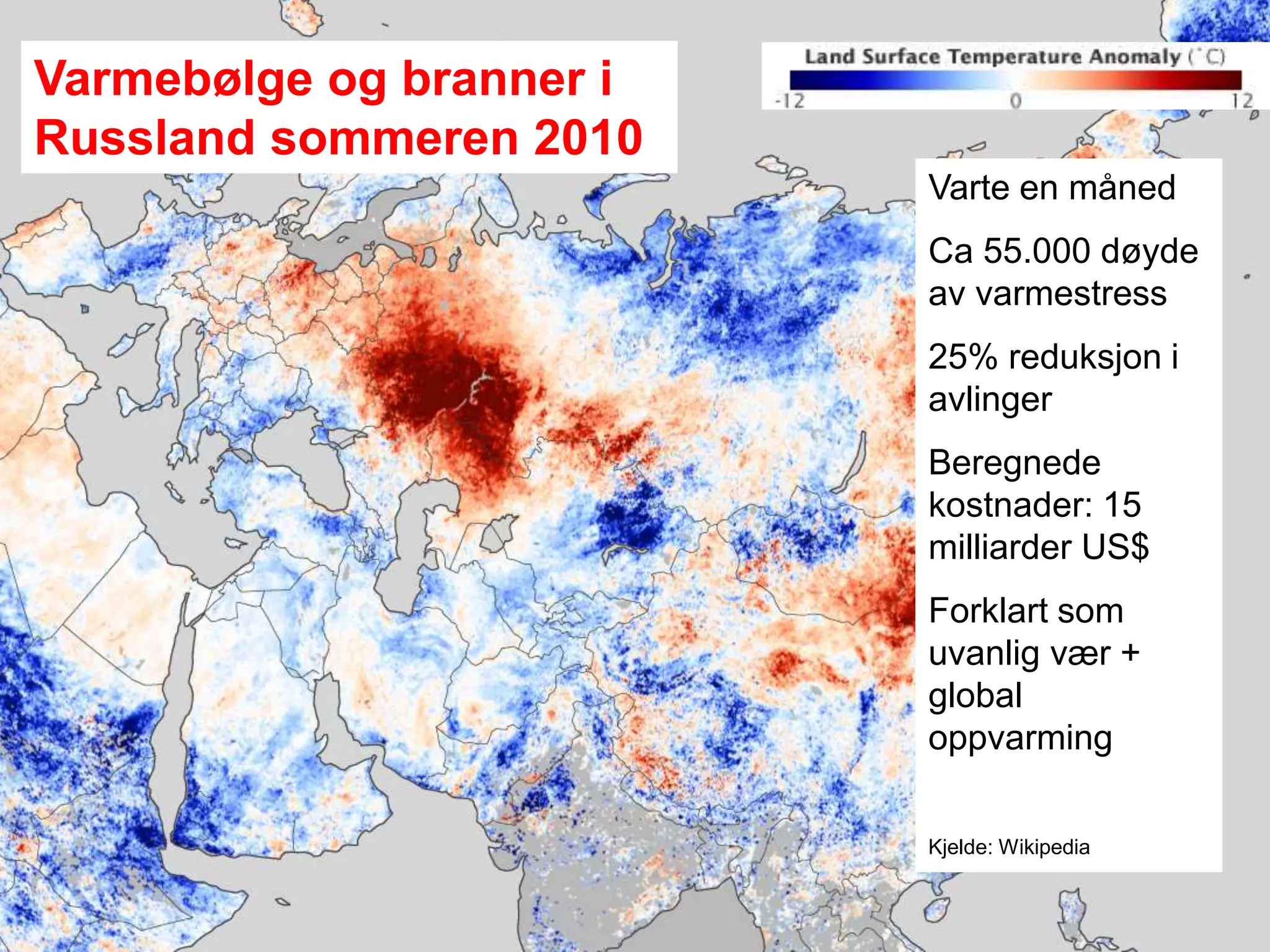 Varmebølge og branner i Russland sommeren 2010

Land Surface Temperature Anomaly (°C)
-12
0
12

Varte en måned

Ca 55.000 døyde av varmestress

25% reduksjon i avlinger

Beregnede kostnader: 15 milliarder US$

Forklart som uvanlig vær + global oppvarming

Kjelde: Wikipedia